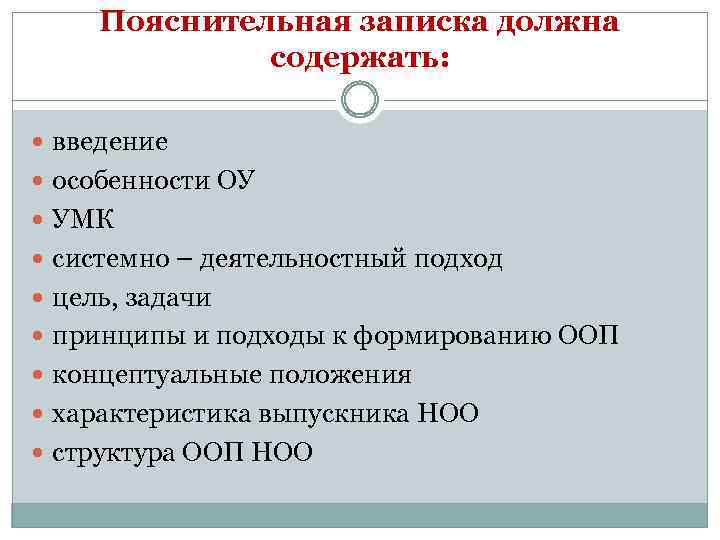 Пояснительная записка должна содержать:

- введение
- особенности ОУ
- УМК
- системно – деятельностный подход
- цель, задачи
- принципы и подходы к формированию ООП
- концептуальные положения
- характеристика выпускника НОО
- структура ООП НОО